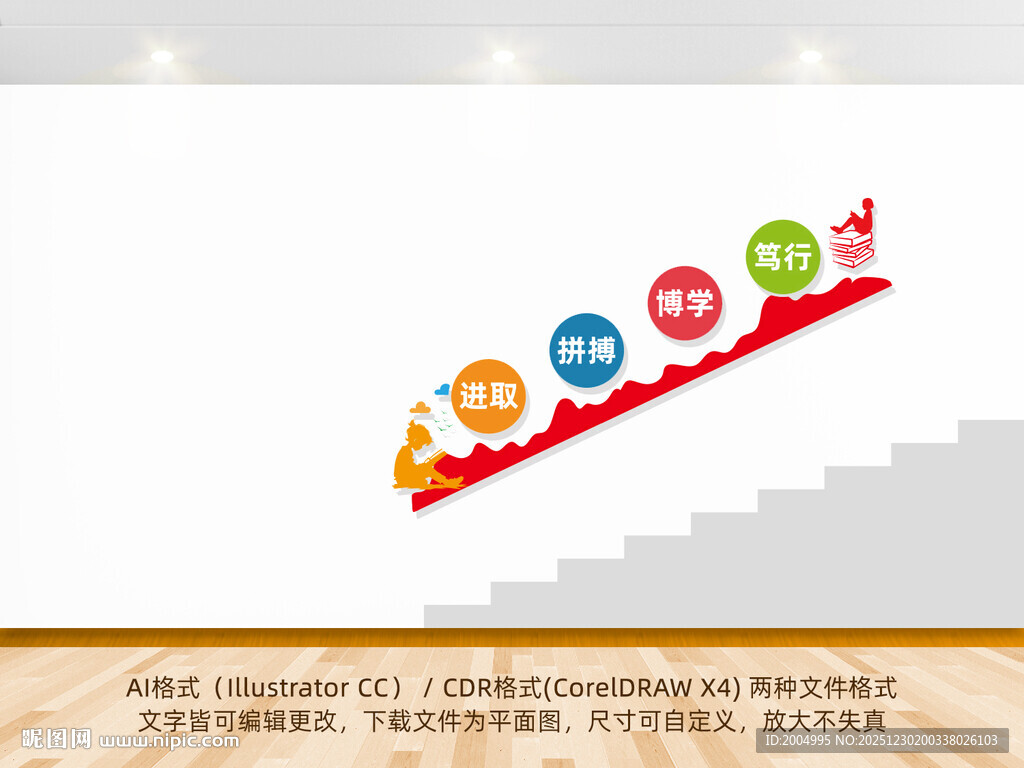 进取
拼搏
博学
笃行

AI格式（Illustrator CC） / CDR格式(CorelDRAW X4) 两种文件格式
文字皆可编辑更改，下载文件为平面图，尺寸可自定义，放大不失真

昵图网 www.nipic.com
ID:2004995 NO:20251230200338026103